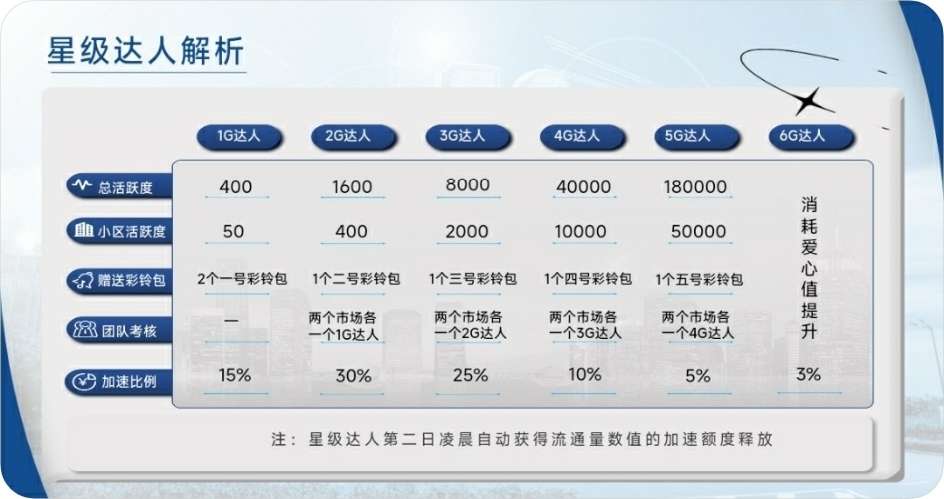 星级达人解析

| | 1G达人 | 2G达人 | 3G达人 | 4G达人 | 5G达人 | 6G达人 |
|---|---|---|---|---|---|---|
| 总活跃度 | 400 | 1600 | 8000 | 40000 | 180000 | 消耗爱心值提升 |
| 小区活跃度 | 50 | 400 | 2000 | 10000 | 50000 | |
| 赠送彩铃包 | 2个一号彩铃包 | 1个二号彩铃包 | 1个三号彩铃包 | 1个四号彩铃包 | 1个五号彩铃包 | |
| 团队考核 | — | 两个市场各一个1G达人 | 两个市场各一个2G达人 | 两个市场各一个3G达人 | 两个市场各一个4G达人 | |
| 加速比例 | 15% | 30% | 25% | 10% | 5% | 3% |

注：星级达人第二日凌晨自动获得流通量数值的加速额度释放